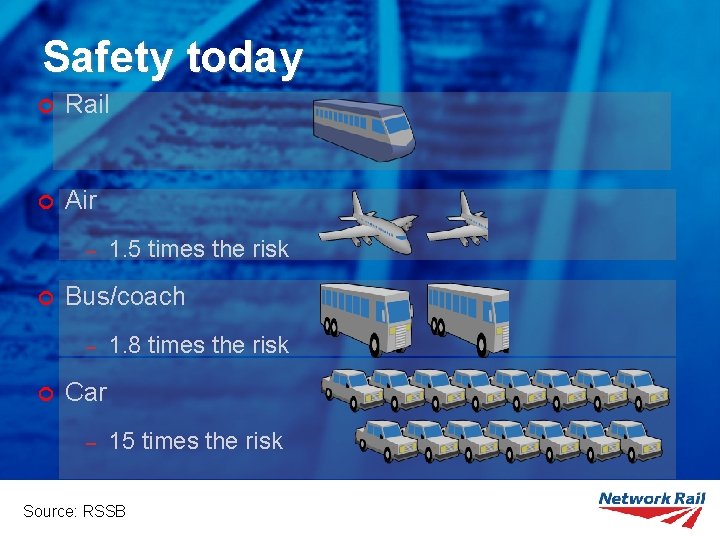 Safety today

Rail

Air

– 1.5 times the risk

Bus/coach

– 1.8 times the risk

Car

– 15 times the risk

Source: RSSB

Network Rail